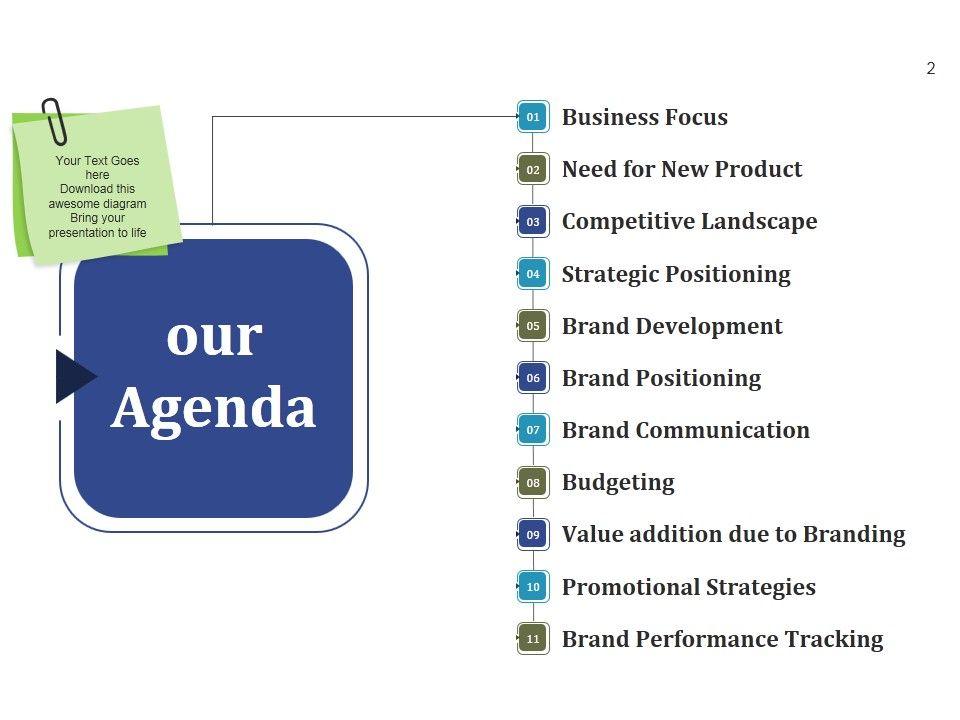 2

Your Text Goes here
Download this awesome diagram
Bring your presentation to life

our
Agenda

01 Business Focus
02 Need for New Product
03 Competitive Landscape
04 Strategic Positioning
05 Brand Development
06 Brand Positioning
07 Brand Communication
08 Budgeting
09 Value addition due to Branding
10 Promotional Strategies
11 Brand Performance Tracking